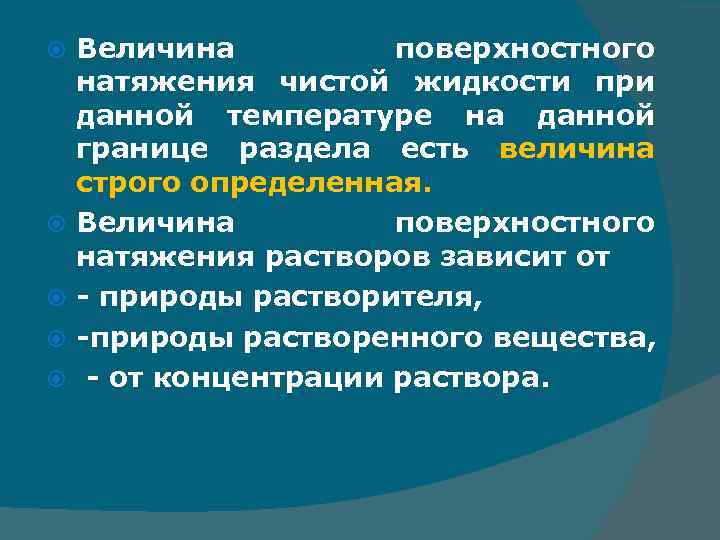 Величина поверхностного натяжения чистой жидкости при данной температуре на данной границе раздела есть величина строго определенная.

Величина поверхностного натяжения растворов зависит от

- природы растворителя,

-природы растворенного вещества,

- от концентрации раствора.